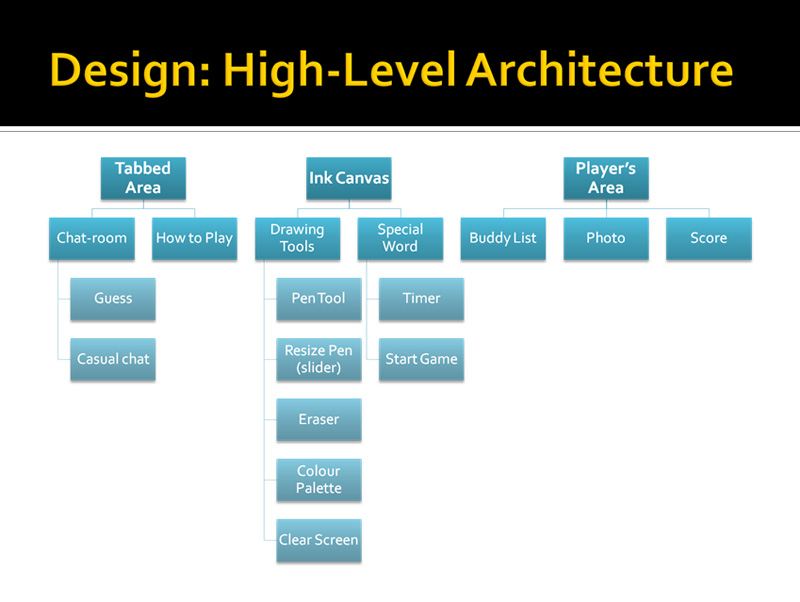 Design: High-Level Architecture

Tabbed Area

Chat-room

Guess

Casual chat

How to Play

Ink Canvas

Drawing Tools

Pen Tool

Resize Pen (slider)

Eraser

Colour Palette

Clear Screen

Special Word

Timer

Start Game

Player's Area

Buddy List

Photo

Score